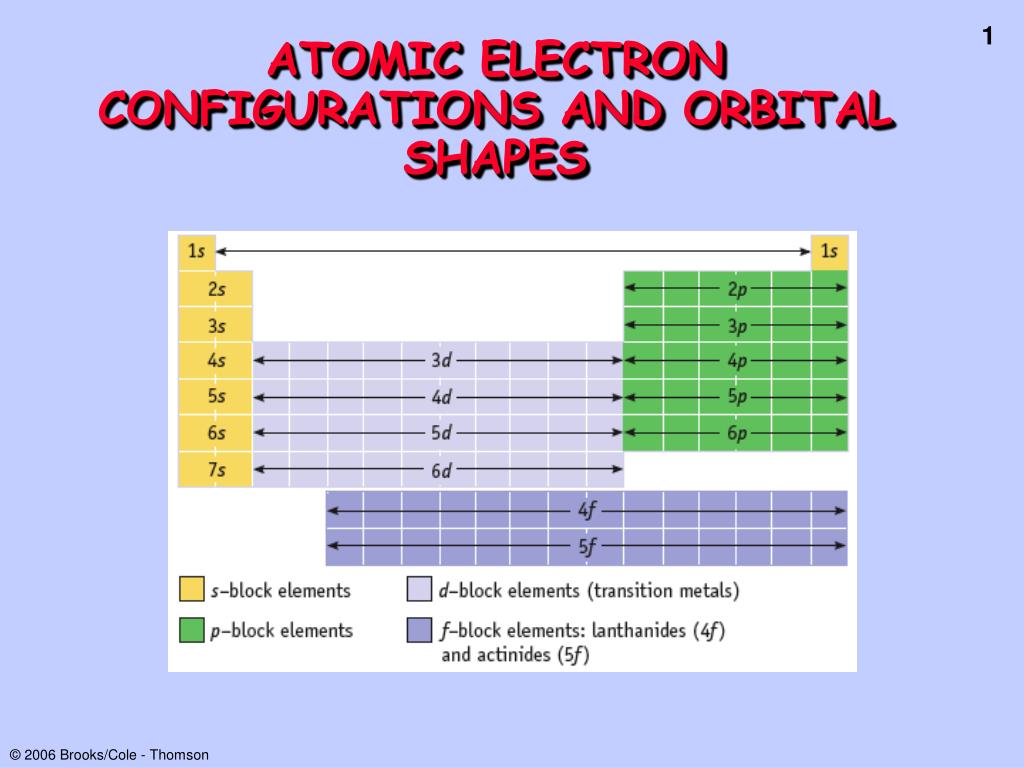 1

ATOMIC ELECTRON CONFIGURATIONS AND ORBITAL SHAPES

1s
1s
2s
2p
3s
3p
4s
3d
4p
5s
4d
5p
6s
5d
6p
7s
6d
4f
5f

s–block elements
d–block elements (transition metals)
p–block elements
f–block elements: lanthanides (4f) and actinides (5f)

© 2006 Brooks/Cole - Thomson